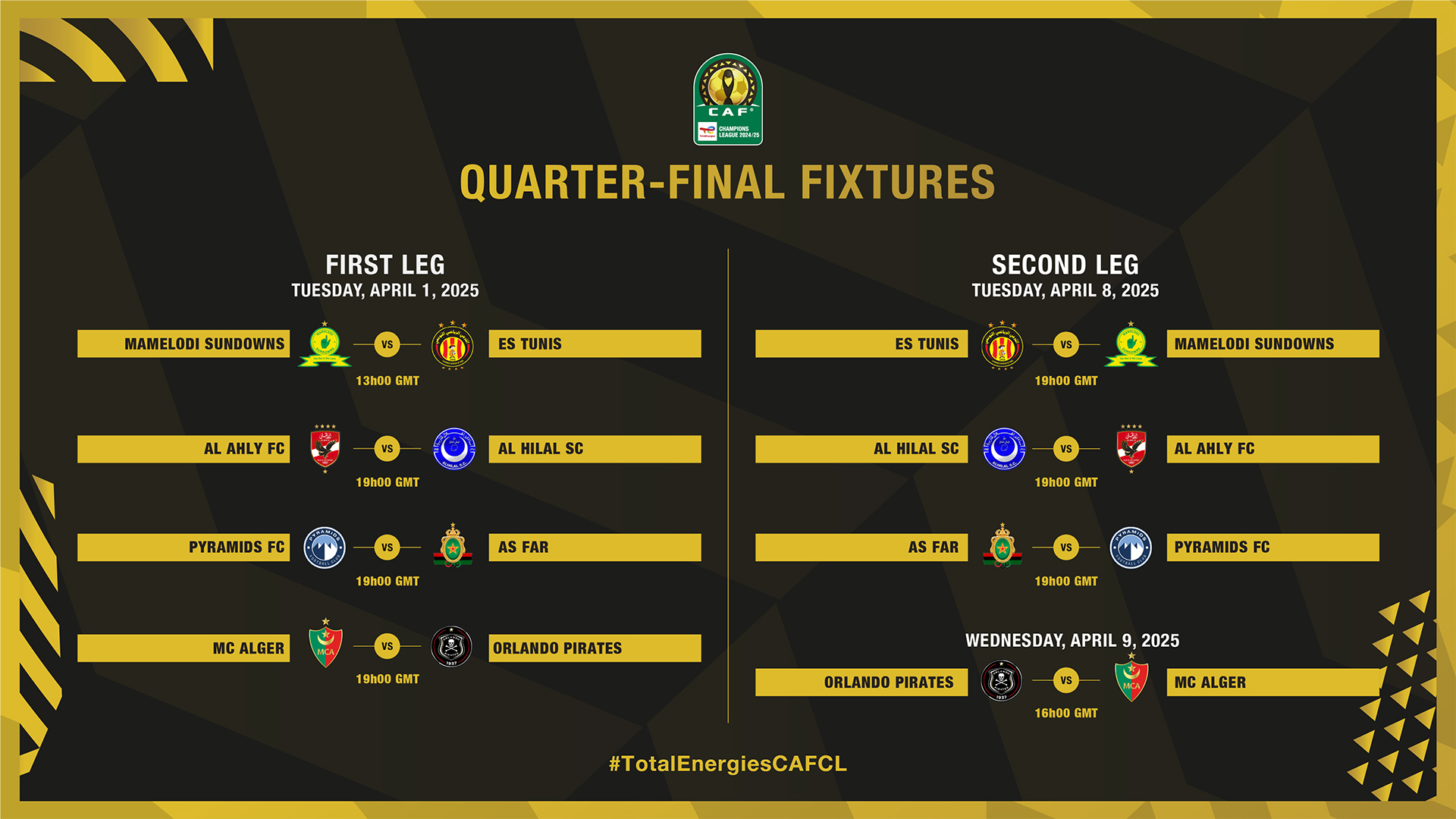 CAF
CHAMPIONS LEAGUE 2024/25

QUARTER-FINAL FIXTURES

FIRST LEG
TUESDAY, APRIL 1, 2025

MAMELODI SUNDOWNS VS ES TUNIS
13h00 GMT

AL AHLY FC VS AL HILAL SC
19h00 GMT

PYRAMIDS FC VS AS FAR
19h00 GMT

MC ALGER VS ORLANDO PIRATES
19h00 GMT

SECOND LEG
TUESDAY, APRIL 8, 2025

ES TUNIS VS MAMELODI SUNDOWNS
19h00 GMT

AL HILAL SC VS AL AHLY FC
19h00 GMT

AS FAR VS PYRAMIDS FC
19h00 GMT

WEDNESDAY, APRIL 9, 2025

ORLANDO PIRATES VS MC ALGER
16h00 GMT

#TotalEnergiesCAFCL